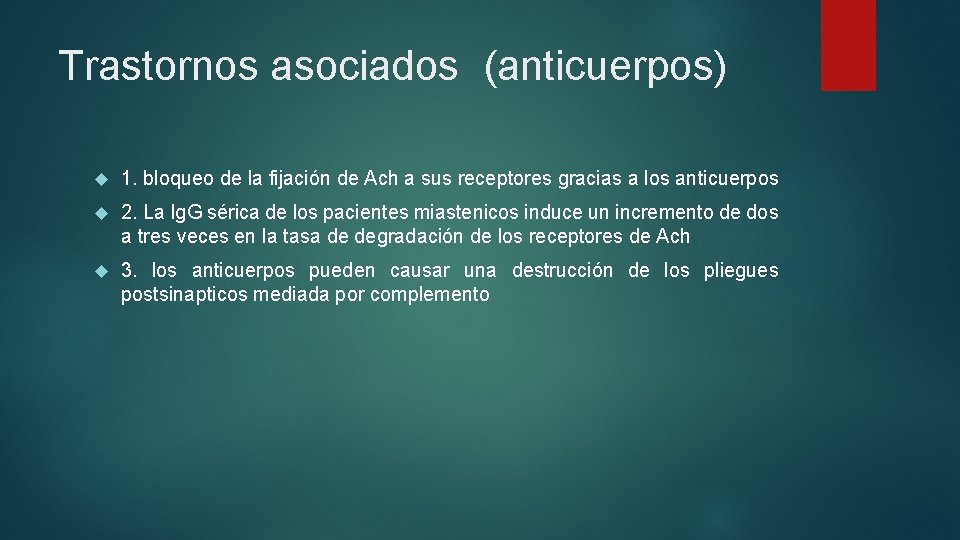 Trastornos asociados (anticuerpos)

1. bloqueo de la fijación de Ach a sus receptores gracias a los anticuerpos

2. La IgG sérica de los pacientes miastenicos induce un incremento de dos a tres veces en la tasa de degradación de los receptores de Ach

3. los anticuerpos pueden causar una destrucción de los pliegues postsinapticos mediada por complemento